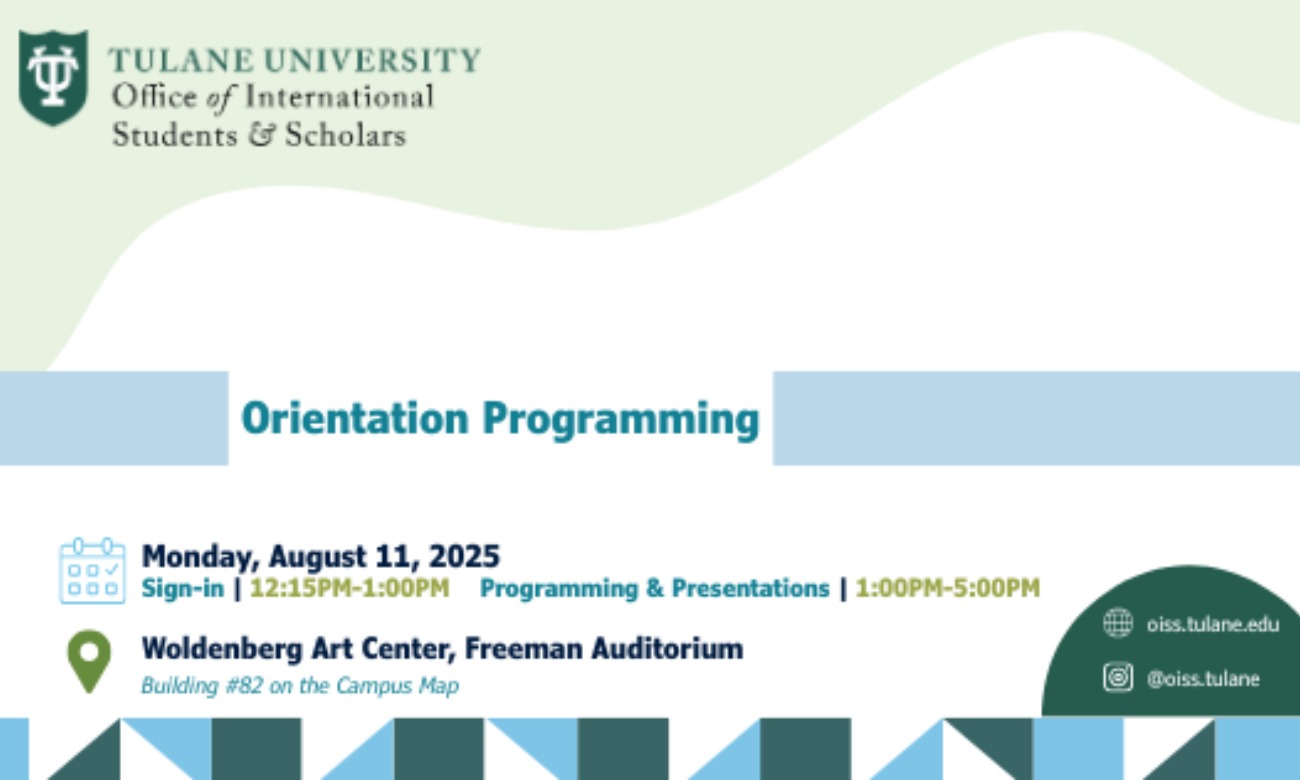 TULANE UNIVERSITY
Office of International Students & Scholars

Orientation Programming

Monday, August 11, 2025
Sign-in | 12:15PM-1:00PM Programming & Presentations | 1:00PM-5:00PM

Woldenberg Art Center, Freeman Auditorium
Building #82 on the Campus Map

oiss.tulane.edu
@oiss.tulane